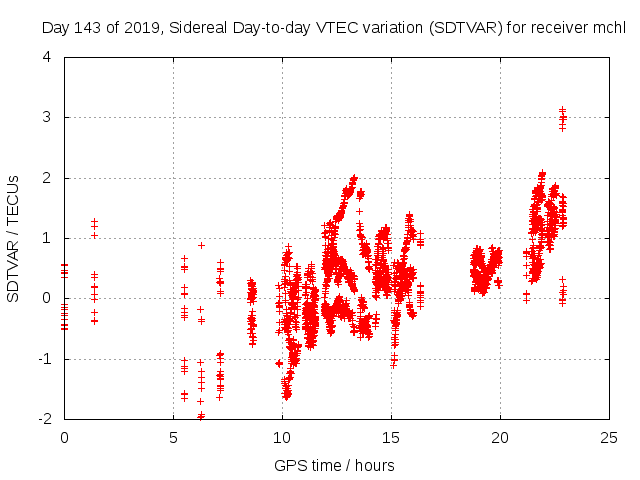 Day 143 of 2019, Sidereal Day-to-day VTEC variation (SDTVAR) for receiver mchl

SDTVAR / TECUs

4
3
2
1
0
-1
-2

0
5
10
15
20
25

GPS time / hours